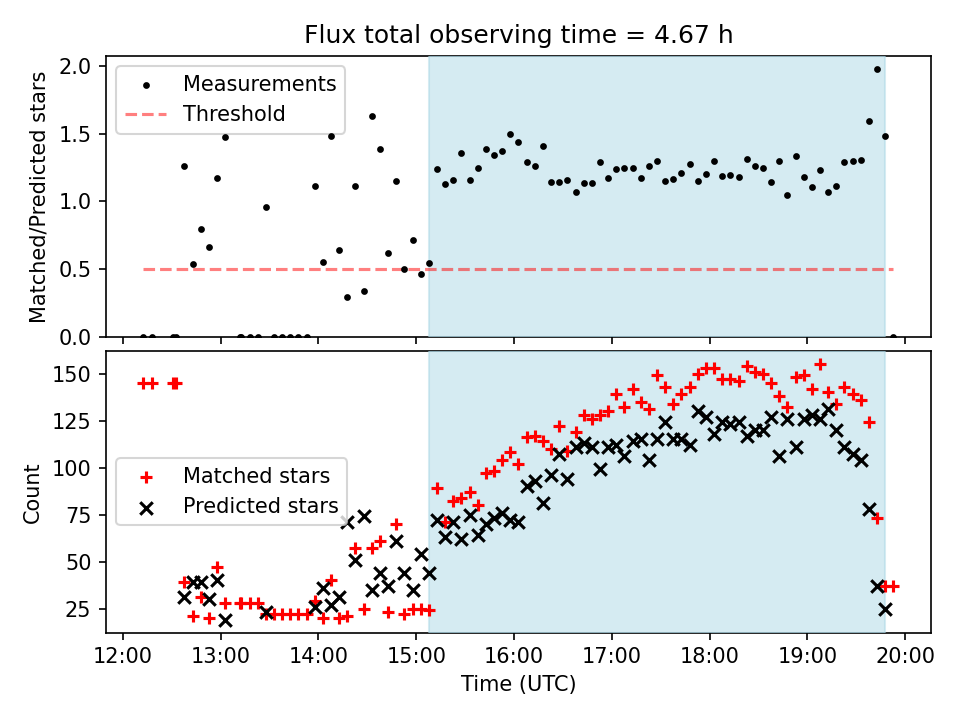 Flux total observing time = 4.67 h

Measurements
Threshold

Matched/Predicted stars

2.0
1.5
1.0
0.5
0.0

Matched stars
Predicted stars

Count

150
125
100
75
50
25

12:00 13:00 14:00 15:00 16:00 17:00 18:00 19:00 20:00
Time (UTC)